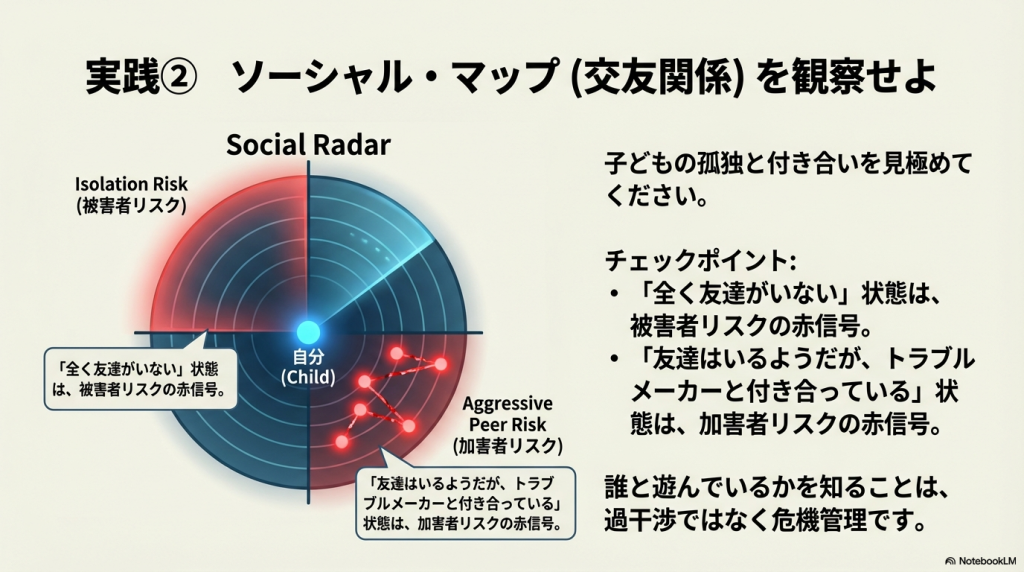 実践②　ソーシャル・マップ (交友関係) を観察せよ

Social Radar

Isolation Risk
(被害者リスク)

自分
(Child)

「全く友達がいない」状態は、被害者リスクの赤信号。

Aggressive Peer Risk
(加害者リスク)

「友達はいるようだが、トラブルメーカーと付き合っている」状態は、加害者リスクの赤信号。

子どもの孤独と付き合いを見極めてください。

チェックポイント:
• 「全く友達がいない」状態は、被害者リスクの赤信号。
• 「友達はいるようだが、トラブルメーカーと付き合っている」状態は、加害者リスクの赤信号。

誰と遊んでいるかを知ることは、過干渉ではなく危機管理です。

NotebookLM